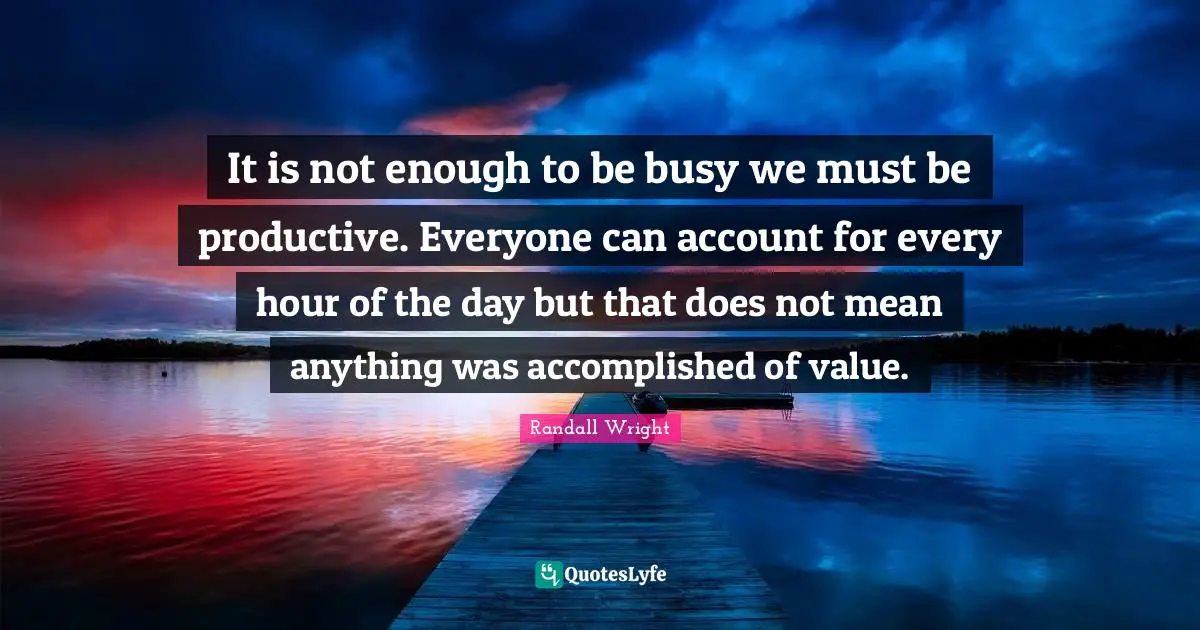 It is not enough to be busy we must be productive. Everyone can account for every hour of the day but that does not mean anything was accomplished of value.

Randall Wright

QuotesLyfe